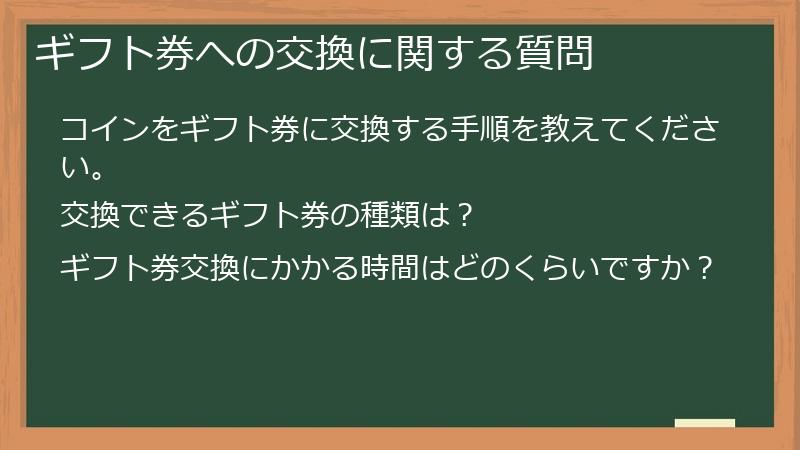 ギフト券への交換に関する質問

コインをギフト券に交換する手順を教えてください。

交換できるギフト券の種類は？

ギフト券交換にかかる時間はどのくらいですか？